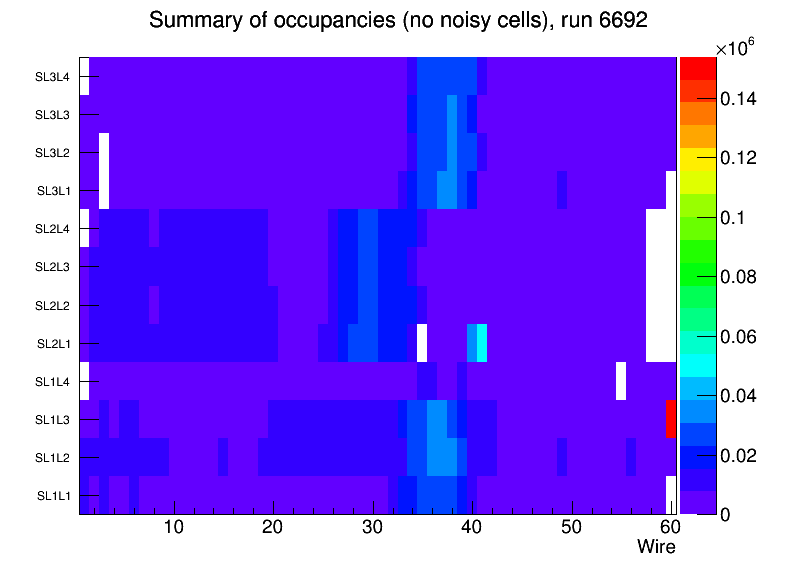 Summary of occupancies (no noisy cells), run 6692

SL3L4
SL3L3
SL3L2
SL3L1
SL2L4
SL2L3
SL2L2
SL2L1
SL1L4
SL1L3
SL1L2
SL1L1

10
20
30
40
50
60
Wire

$\times10^{6}$
0.14
0.12
0.1
0.08
0.06
0.04
0.02
0